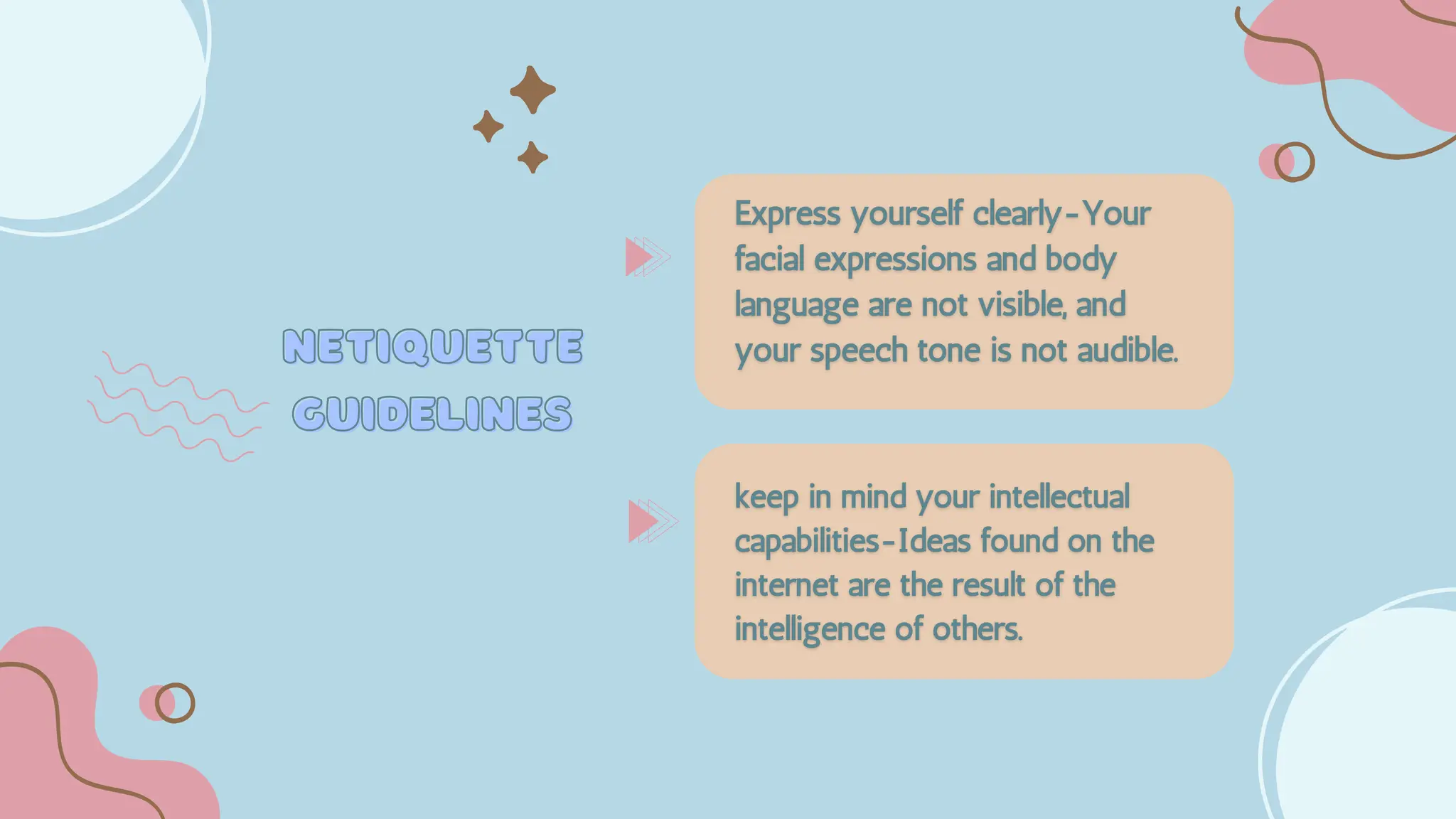 NETIQUETTE GUIDELINES

Express yourself clearly-Your facial expressions and body language are not visible, and your speech tone is not audible.

keep in mind your intellectual capabilities-Ideas found on the internet are the result of the intelligence of others.